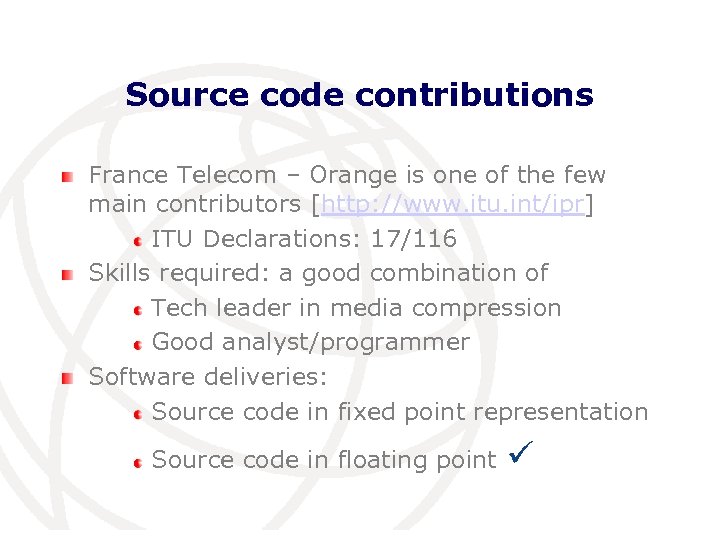 Source code contributions

France Telecom – Orange is one of the few main contributors [http://www.itu.int/ipr]

ITU Declarations: 17/116

Skills required: a good combination of

Tech leader in media compression

Good analyst/programmer

Software deliveries:

Source code in fixed point representation

Source code in floating point ✓